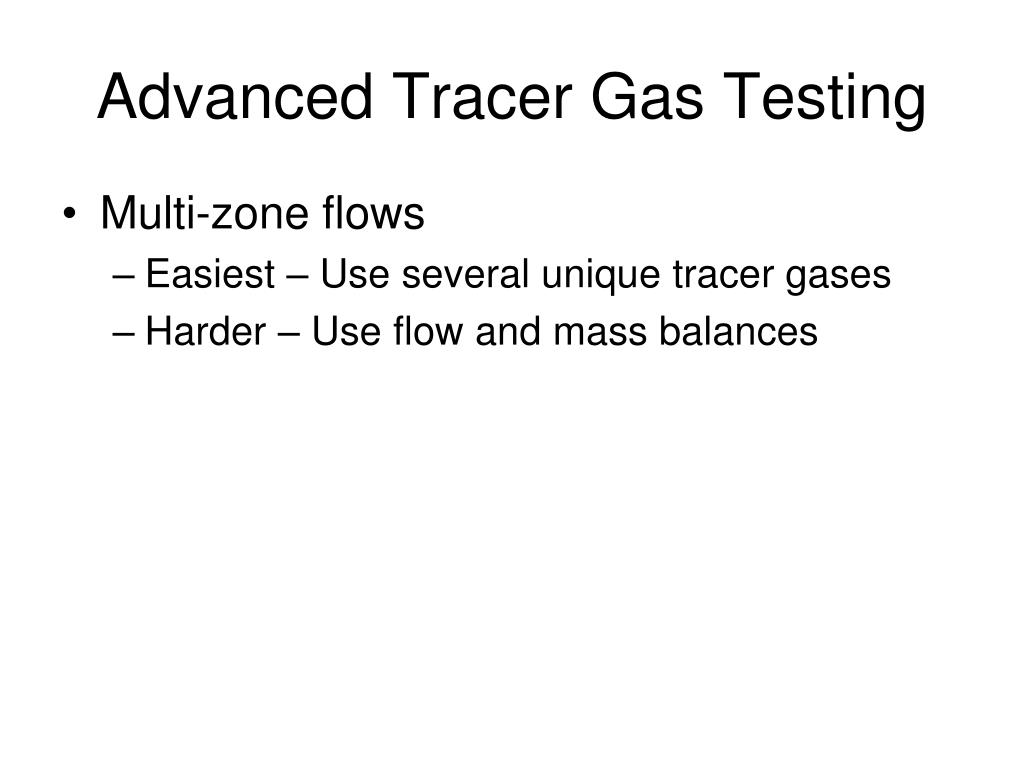 Advanced Tracer Gas Testing

• Multi-zone flows
– Easiest – Use several unique tracer gases
– Harder – Use flow and mass balances